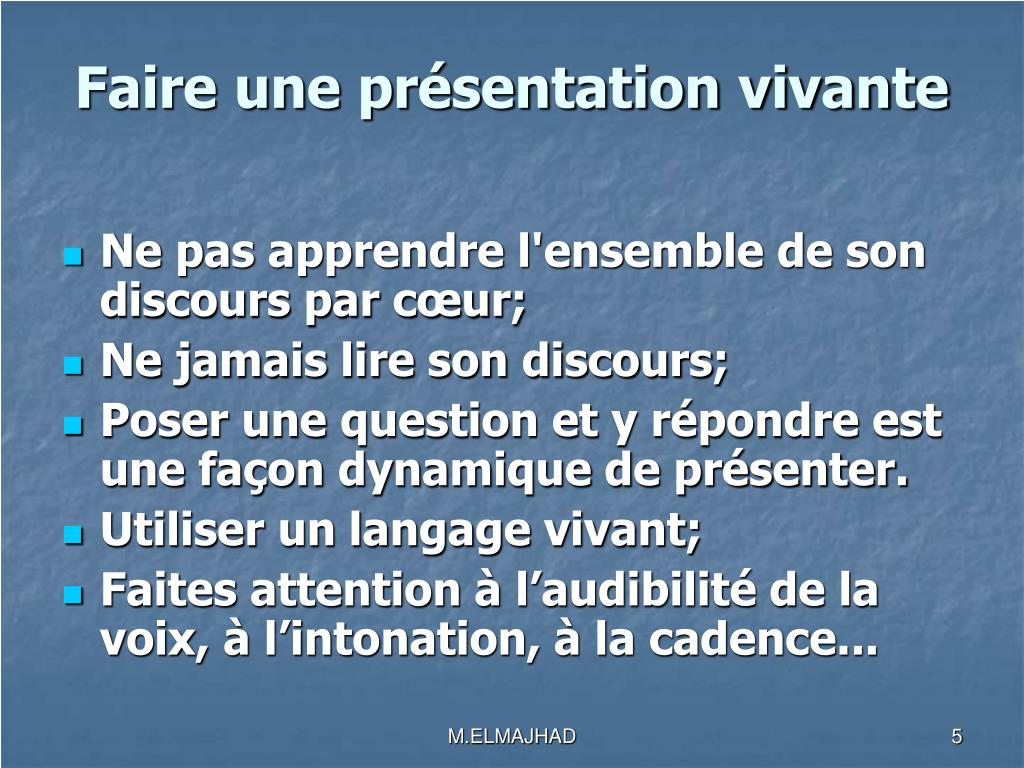 Faire une présentation vivante

- Ne pas apprendre l'ensemble de son discours par cœur;
- Ne jamais lire son discours;
- Poser une question et y répondre est une façon dynamique de présenter.
- Utiliser un langage vivant;
- Faites attention à l’audibilité de la voix, à l’intonation, à la cadence...

M.ELMAJHAD

5